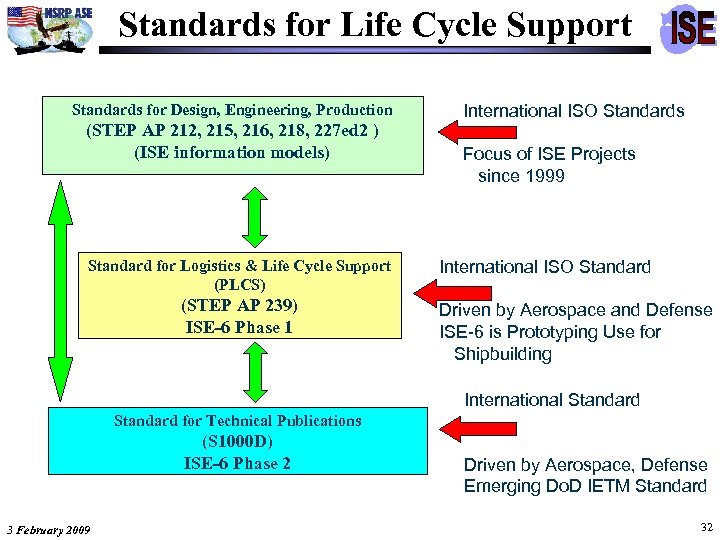 NSRP ASE

Standards for Life Cycle Support

ISE

Standards for Design, Engineering, Production
(STEP AP 212, 215, 216, 218, 227ed2 )
(ISE information models)

International ISO Standards

Focus of ISE Projects since 1999

Standard for Logistics & Life Cycle Support
(PLCS)
(STEP AP 239)
ISE-6 Phase 1

International ISO Standard

Driven by Aerospace and Defense
ISE-6 is Prototyping Use for Shipbuilding

Standard for Technical Publications
(S1000D)
ISE-6 Phase 2

International Standard

Driven by Aerospace, Defense
Emerging DoD IETM Standard

3 February 2009

32